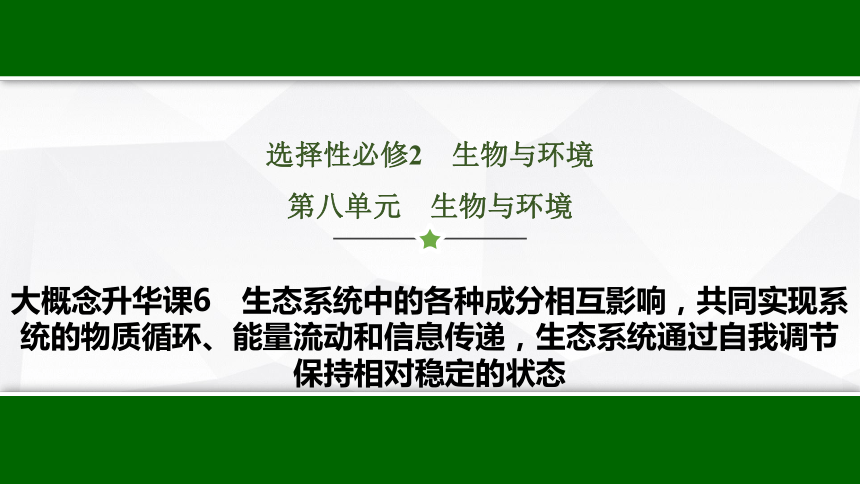 选择性必修2　生物与环境

第八单元　生物与环境

大概念升华课6　生态系统中的各种成分相互影响，共同实现系统的物质循环、能量流动和信息传递，生态系统通过自我调节保持相对稳定的状态